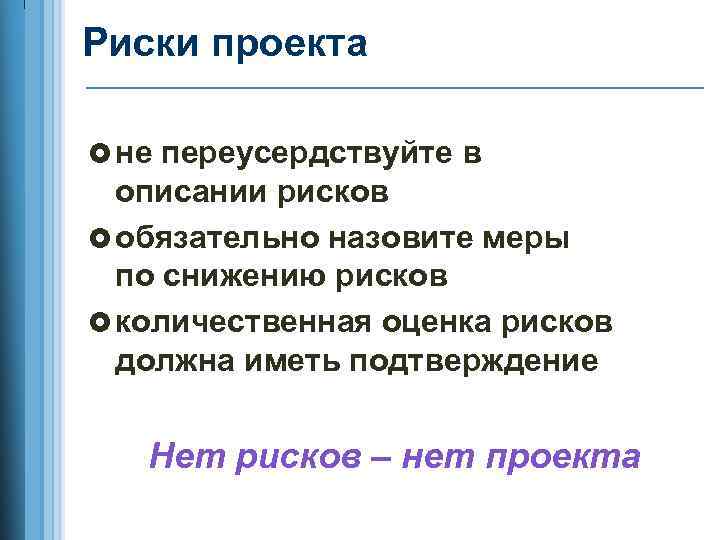 Риски проекта

не переусердствуйте в описании рисков

обязательно назовите меры по снижению рисков

количественная оценка рисков должна иметь подтверждение

Нет рисков – нет проекта